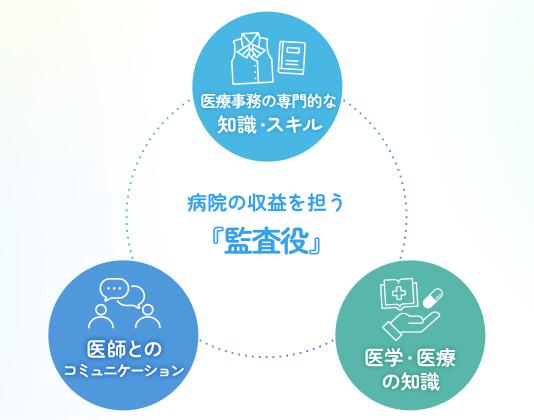 医療事務の専門的な
知識・スキル

病院の収益を担う
『監査役』

医師との
コミュニケーション

医学・医療
の知識